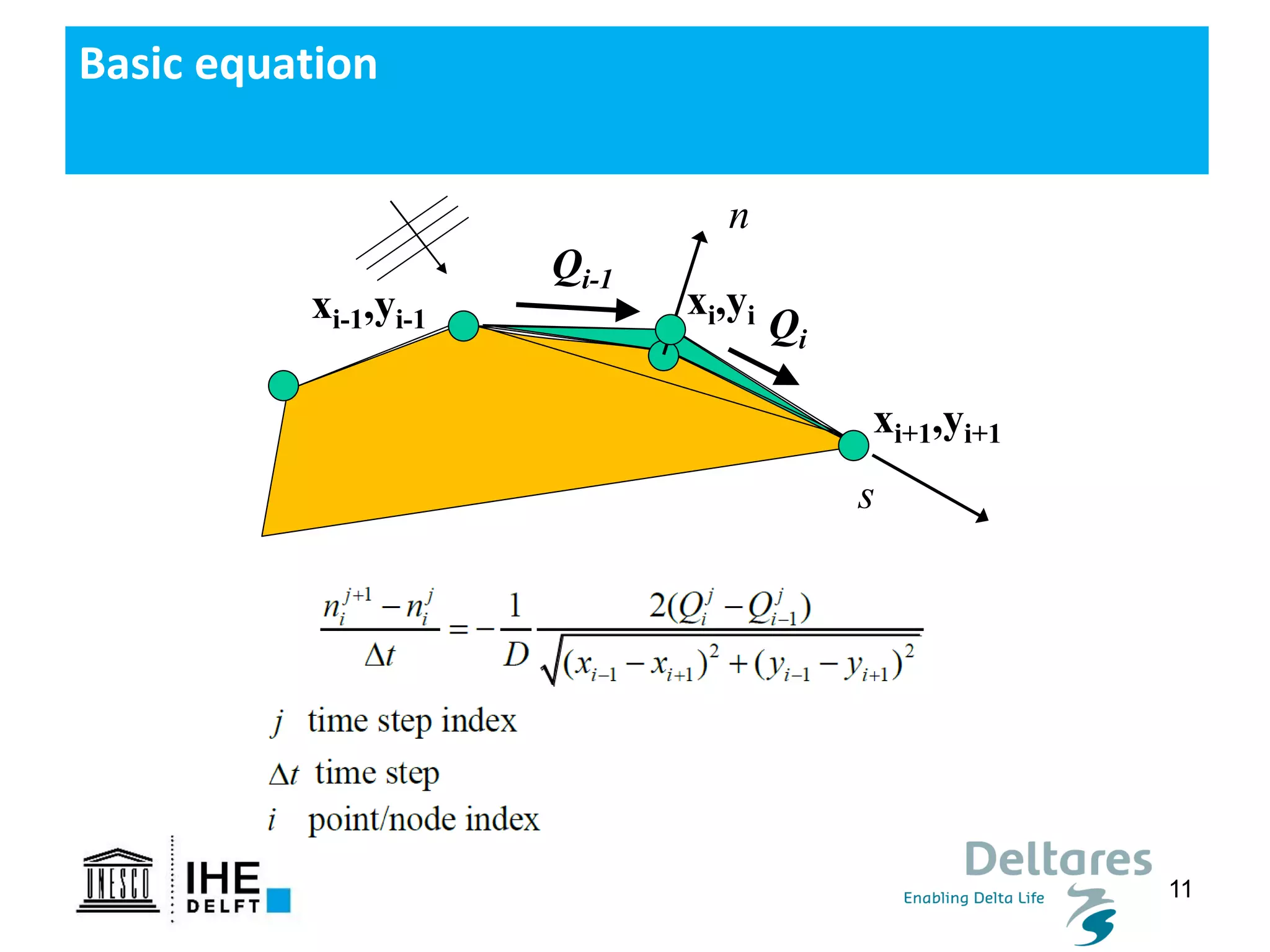 Basic equation

$n$

$Q_{i-1}$

$x_{i-1},y_{i-1}$

$x_i,y_i$

$Q_i$

$x_{i+1},y_{i+1}$

$s$

$\frac{n_i^{j+1}-n_i^j}{\Delta t}=-\frac{1}{D}\frac{2(Q_i^j-Q_{i-1}^j)}{\sqrt{(x_{i-1}-x_{i+1})^2+(y_{i-1}-y_{i+1})^2}}$

$j$ time step index

$\Delta t$ time step

$i$ point/node index

UNESCO

IHE DELFT

Deltares

Enabling Delta Life

11